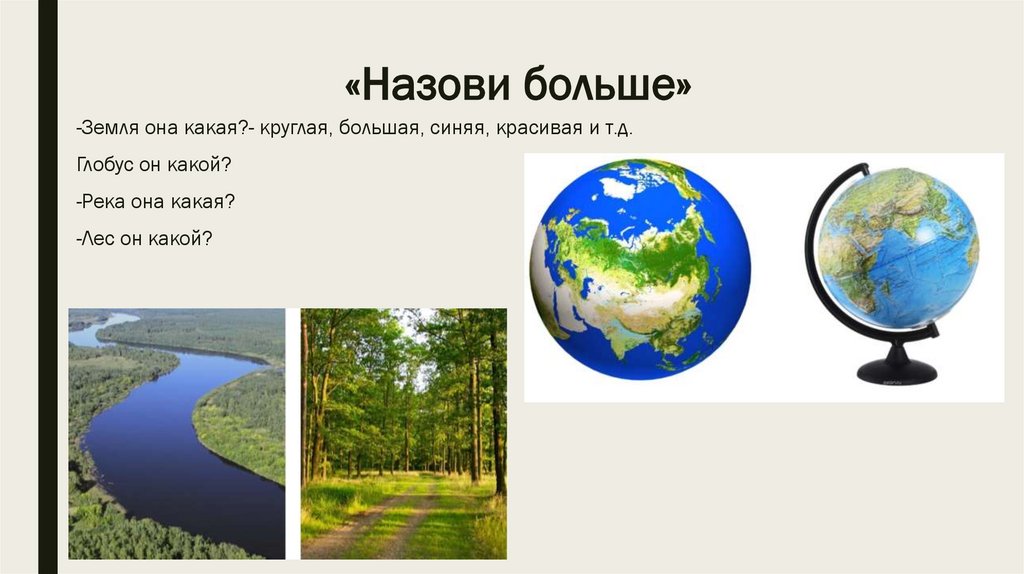 «Назови больше»

-Земля она какая?- круглая, большая, синяя, красивая и т.д.

Глобус он какой?

-Река она какая?

-Лес он какой?